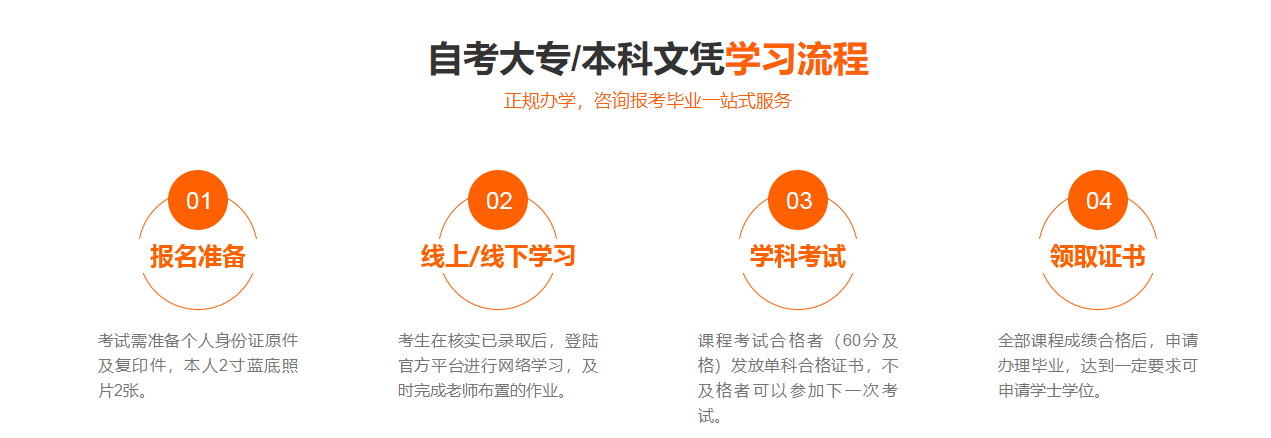 自考大专/本科文凭学习流程

正规办学，咨询报考毕业一站式服务

01

报名准备

考试需准备个人身份证原件及复印件，本人2寸蓝底照片2张。

02

线上/线下学习

考生在核实已录取后，登陆官方平台进行网络学习，及时完成老师布置的作业。

03

学科考试

课程考试合格者（60分及格）发放单科合格证书，不及格者可以参加下一次考试。

04

领取证书

全部课程成绩合格后，申请办理毕业，达到一定要求可申请学士学位。